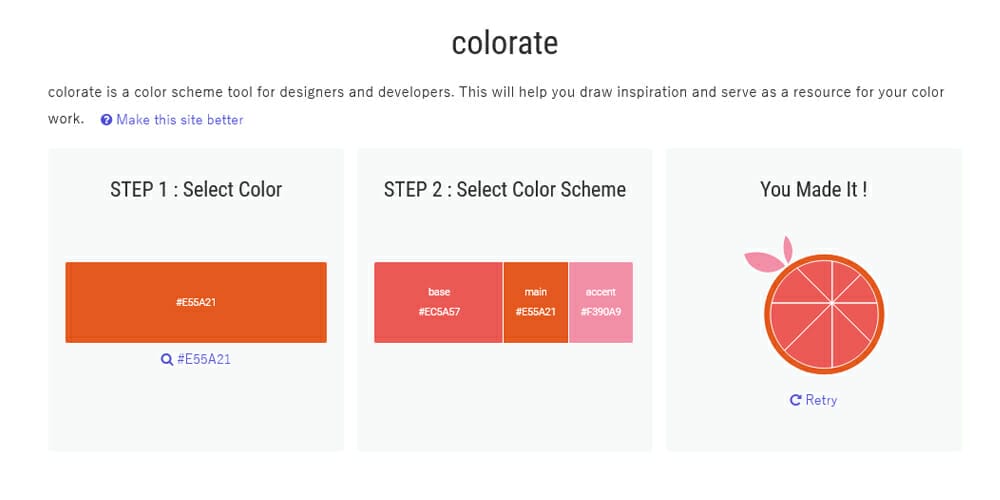 colorate

colorate is a color scheme tool for designers and developers. This will help you draw inspiration and serve as a resource for your color work. Make this site better

STEP 1 : Select Color

#E55A21

#E55A21

STEP 2 : Select Color Scheme

base
#EC5A57

main
#E55A21

accent
#F390A9

You Made It !

Retry